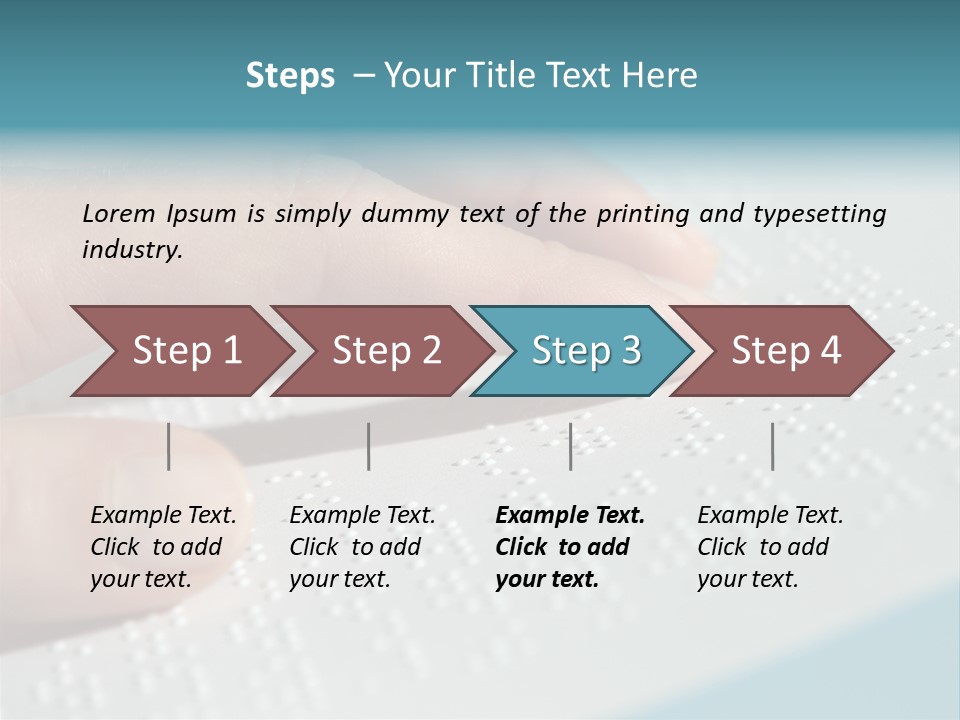 Steps – Your Title Text Here

Lorem Ipsum is simply dummy text of the printing and typesetting industry.

Step 1

Step 2

Step 3

Step 4

Example Text. Click to add your text.

Example Text. Click to add your text.

Example Text. Click to add your text.

Example Text. Click to add your text.